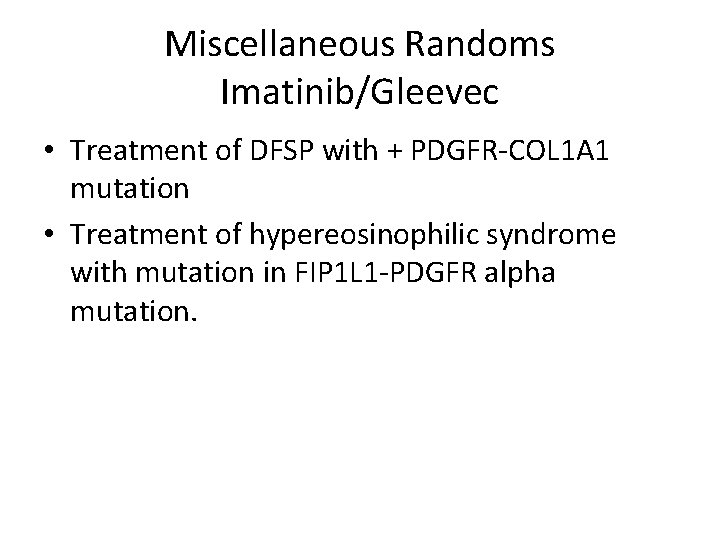 Miscellaneous Randoms
Imatinib/Gleevec

• Treatment of DFSP with + PDGFR-COL1A1 mutation
• Treatment of hypereosinophilic syndrome with mutation in FIP1L1-PDGFR alpha mutation.